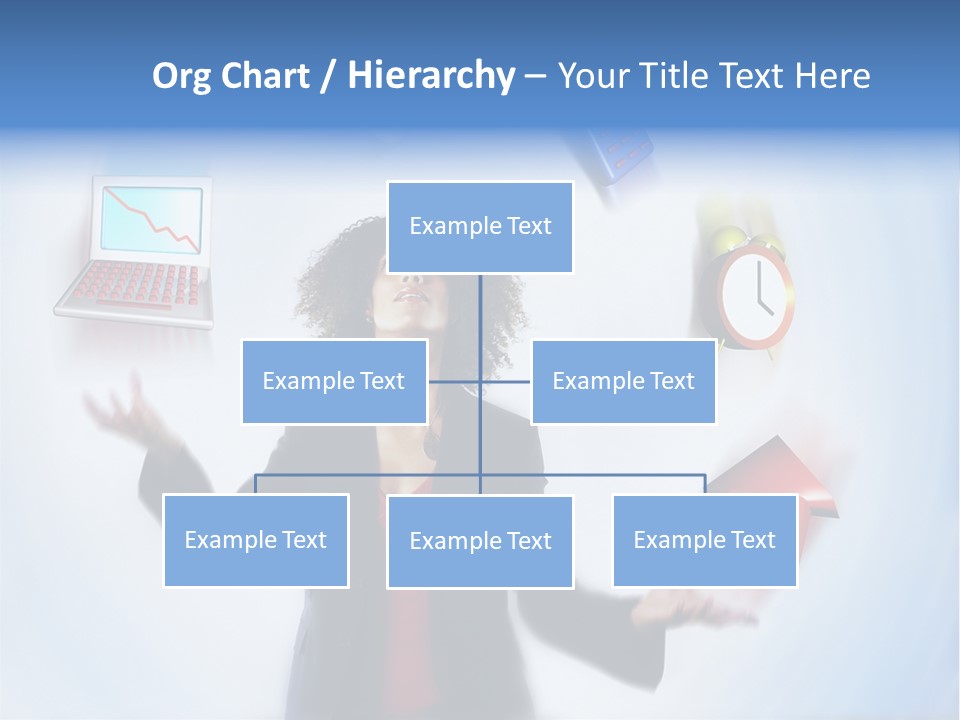 Org Chart / Hierarchy – Your Title Text Here

Example Text

Example Text

Example Text

Example Text

Example Text

Example Text